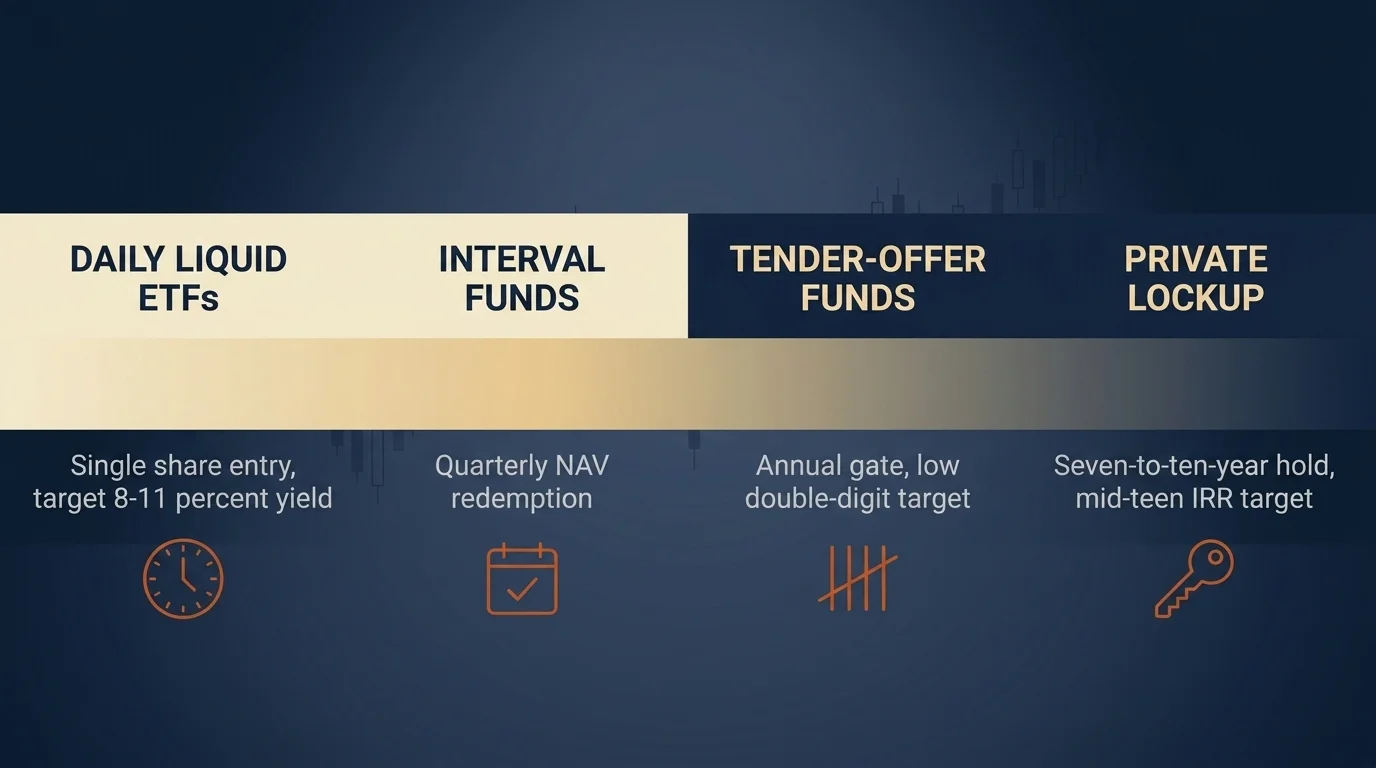 DAILY LIQUID ETFs

INTERVAL FUNDS

TENDER-OFFER FUNDS

PRIVATE LOCKUP

Single share entry, target 8-11 percent yield

Quarterly NAV redemption

Annual gate, low double-digit target

Seven-to-ten-year hold, mid-teen IRR target